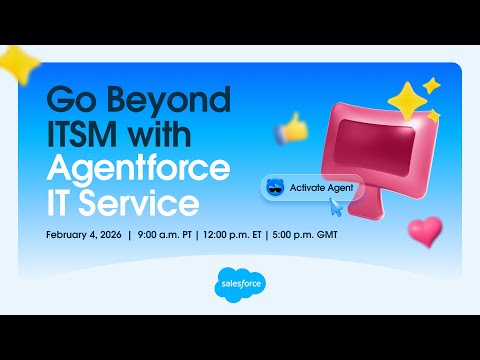 Go Beyond ITSM with Agentforce IT Service

Activate Agent

February 4, 2026 | 9:00 a.m. PT | 12:00 p.m. ET | 5:00 p.m. GMT

salesforce